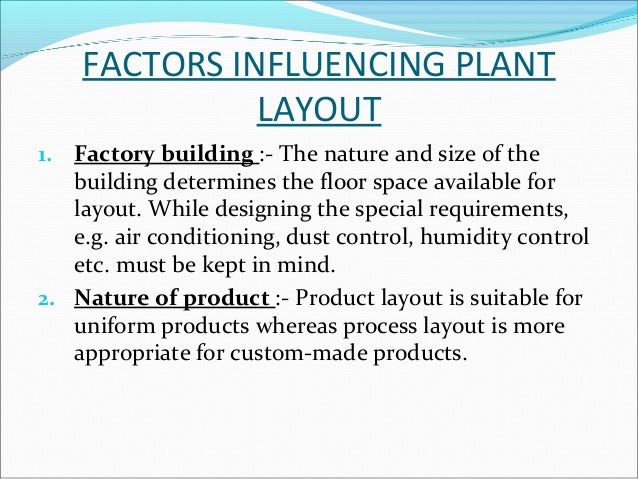 FACTORS INFLUENCING PLANT LAYOUT

1. Factory building :- The nature and size of the building determines the floor space available for layout. While designing the special requirements, e.g. air conditioning, dust control, humidity control etc. must be kept in mind.

2. Nature of product :- Product layout is suitable for uniform products whereas process layout is more appropriate for custom-made products.